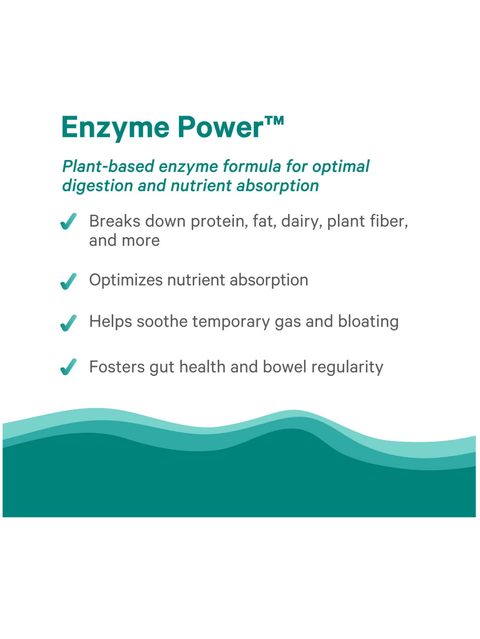 Enzyme Power™

Plant-based enzyme formula for optimal digestion and nutrient absorption

✓ Breaks down protein, fat, dairy, plant fiber, and more

✓ Optimizes nutrient absorption

✓ Helps soothe temporary gas and bloating

✓ Fosters gut health and bowel regularity